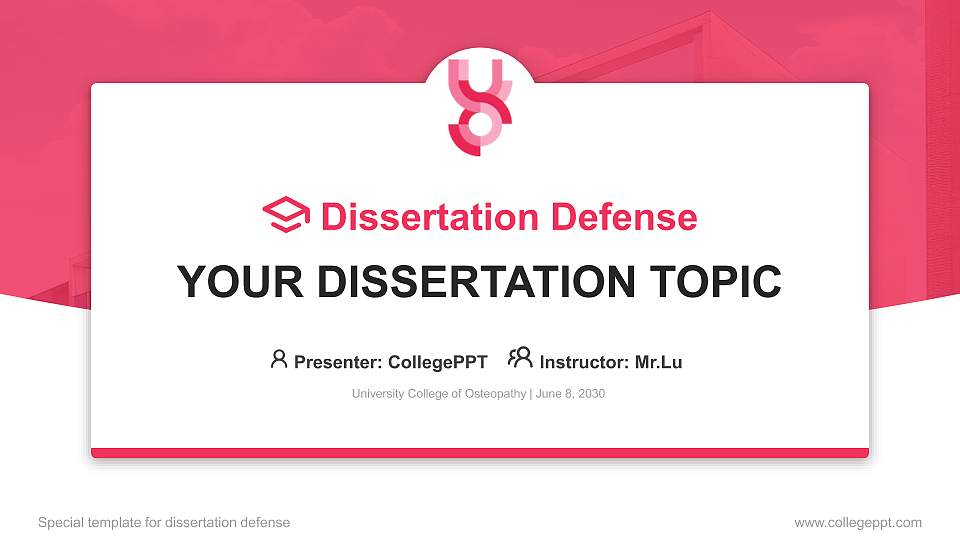 Dissertation Defense

YOUR DISSERTATION TOPIC

Presenter: CollegePPT Instructor: Mr.Lu

University College of Osteopathy | June 8, 2030

Special template for dissertation defense

www.collegeppt.com